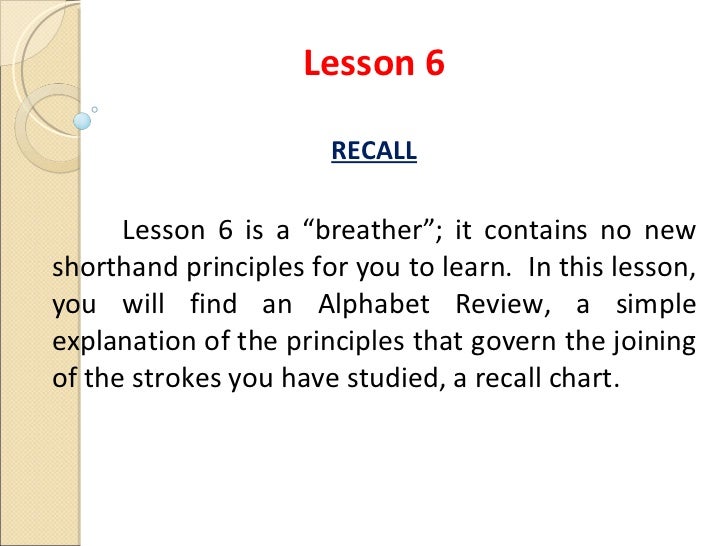 Lesson 6

RECALL

Lesson 6 is a “breather”; it contains no new shorthand principles for you to learn. In this lesson, you will find an Alphabet Review, a simple explanation of the principles that govern the joining of the strokes you have studied, a recall chart.